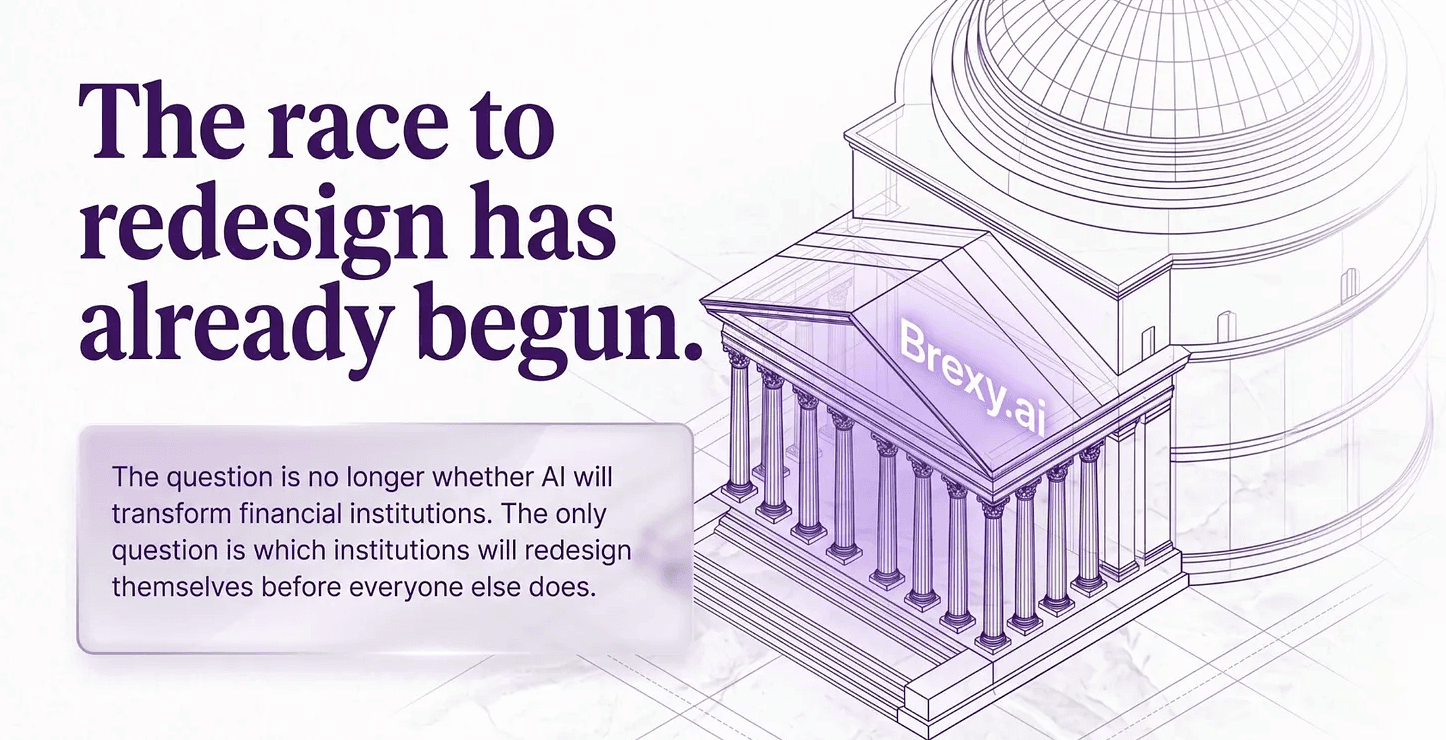 The race to redesign has already begun.

The question is no longer whether AI will transform financial institutions. The only question is which institutions will redesign themselves before everyone else does.

Brexy.ai